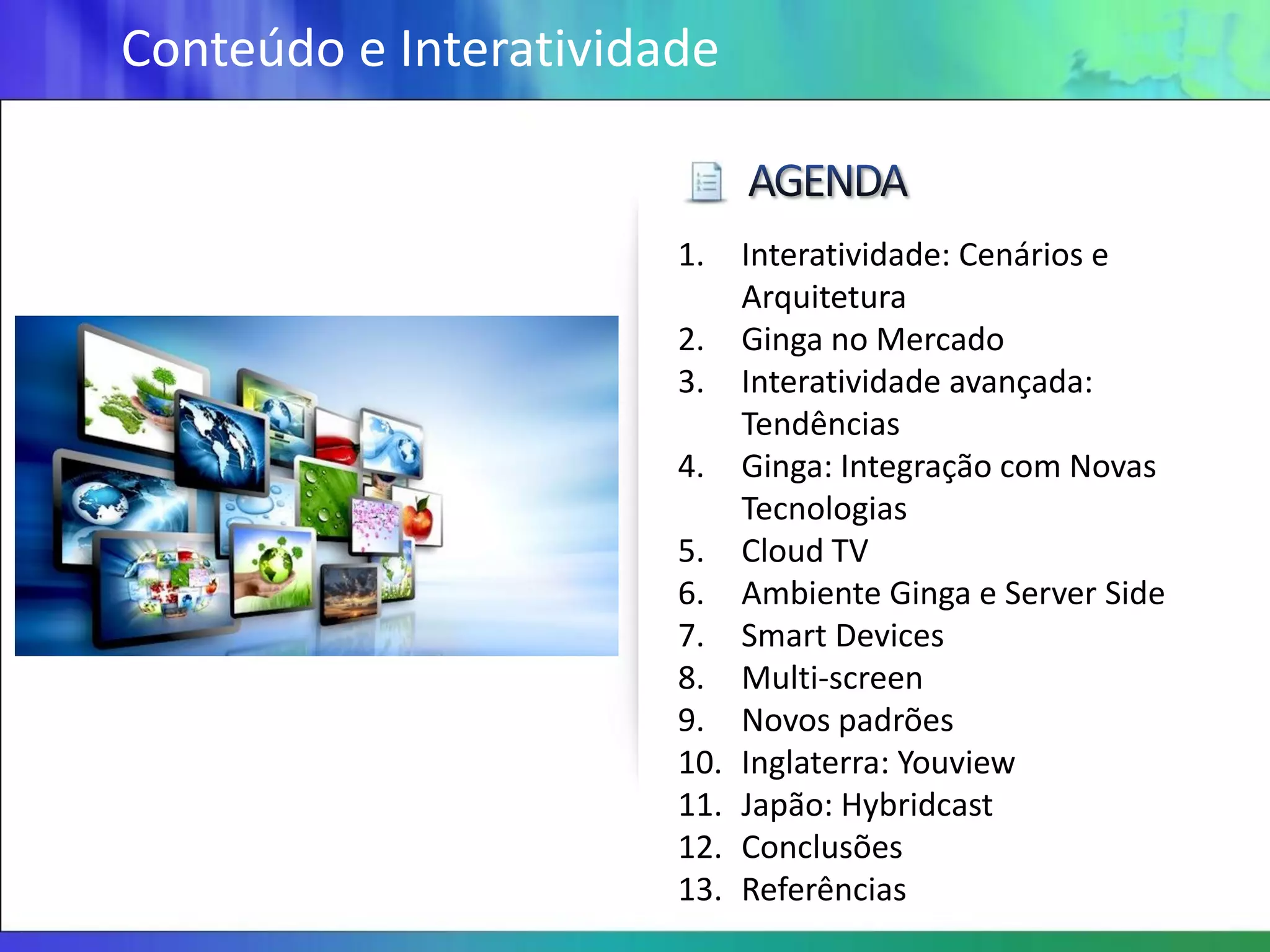 Conteúdo e Interatividade

AGENDA

1. Interatividade: Cenários e Arquitetura
2. Ginga no Mercado
3. Interatividade avançada: Tendências
4. Ginga: Integração com Novas Tecnologias
5. Cloud TV
6. Ambiente Ginga e Server Side
7. Smart Devices
8. Multi-screen
9. Novos padrões
10. Inglaterra: Youview
11. Japão: Hybridcast
12. Conclusões
13. Referências